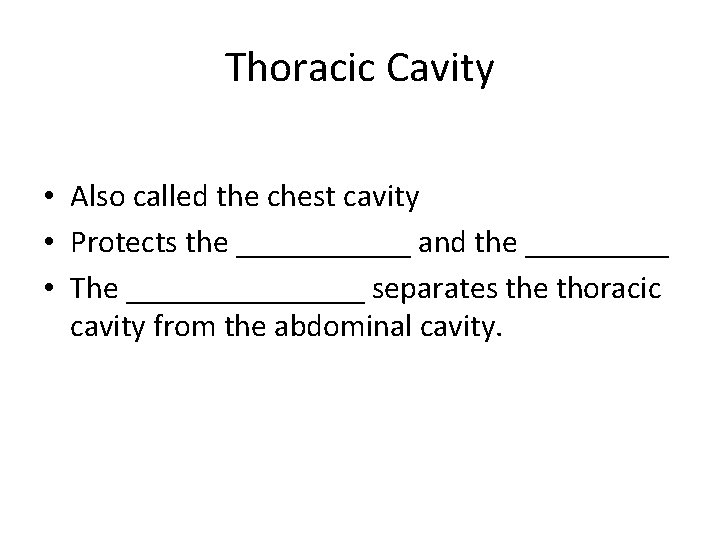 Thoracic Cavity

• Also called the chest cavity
• Protects the ___________ and the _________
• The _______________ separates the thoracic cavity from the abdominal cavity.